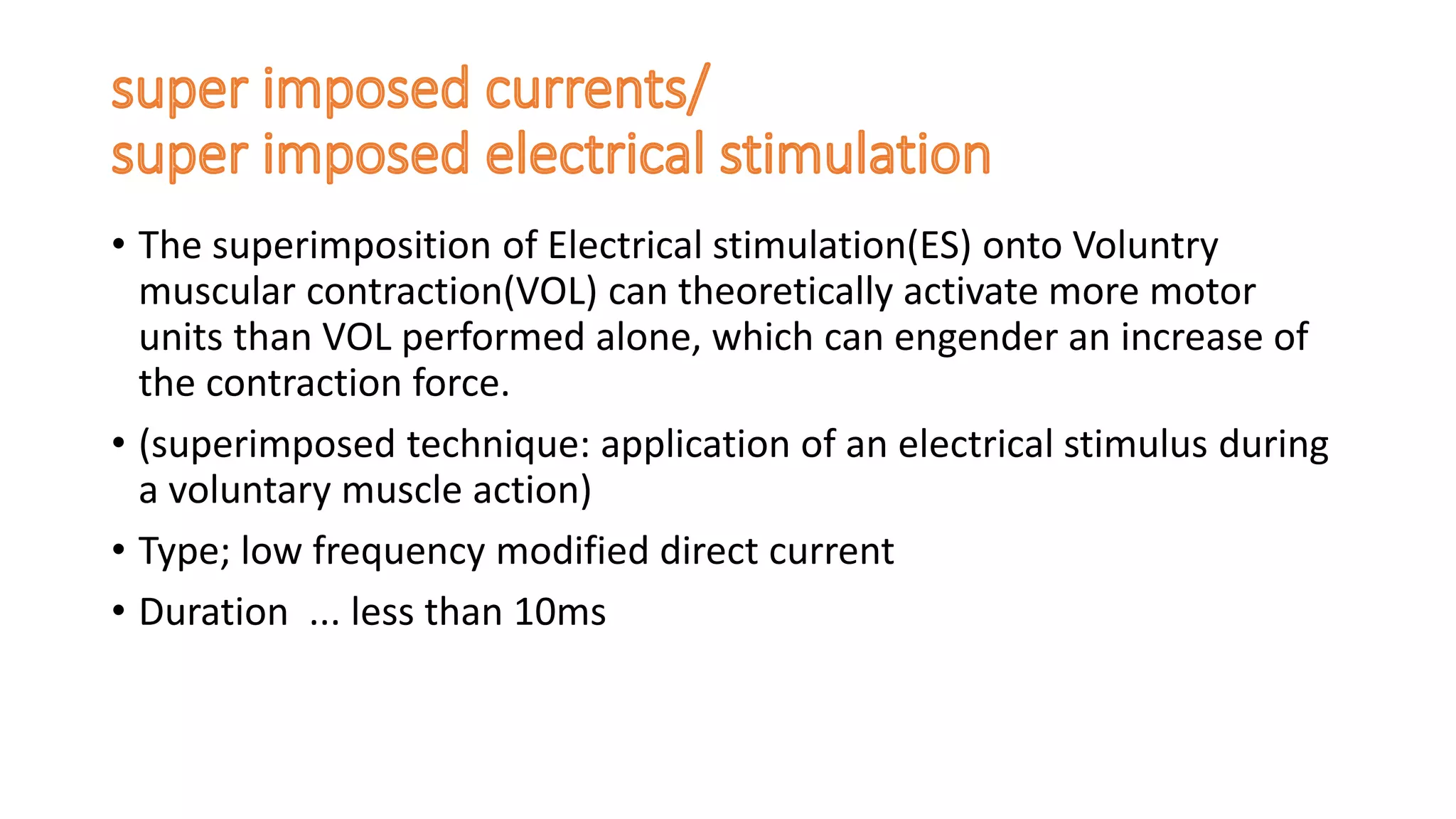 super imposed currents/
super imposed electrical stimulation

• The superimposition of Electrical stimulation(ES) onto Voluntry muscular contraction(VOL) can theoretically activate more motor units than VOL performed alone, which can engender an increase of the contraction force.

• (superimposed technique: application of an electrical stimulus during a voluntary muscle action)

• Type; low frequency modified direct current

• Duration ... less than 10ms